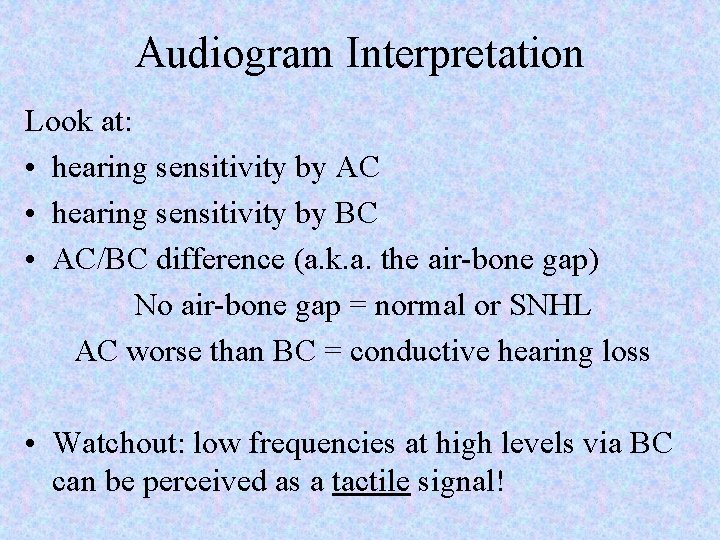 Audiogram Interpretation

Look at:

• hearing sensitivity by AC
• hearing sensitivity by BC
• AC/BC difference (a.k.a. the air-bone gap)

No air-bone gap = normal or SNHL

AC worse than BC = conductive hearing loss

• Watchout: low frequencies at high levels via BC can be perceived as a tactile signal!